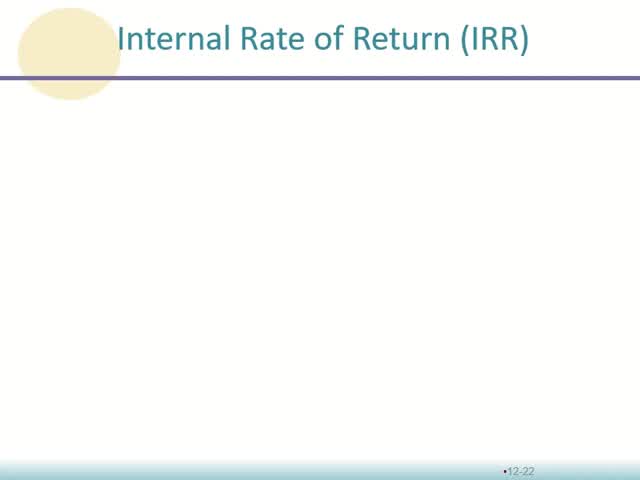 Internal Rate of Return (IRR)

•12-22